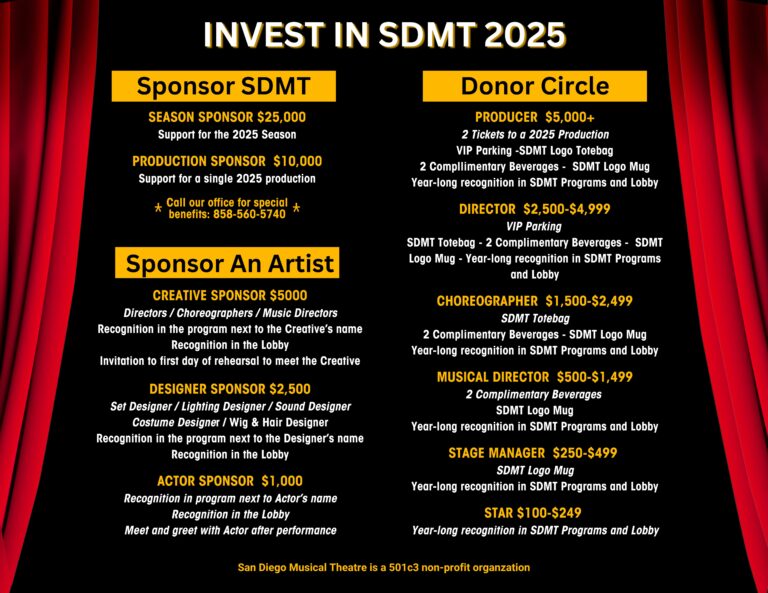 INVEST IN SDMT 2025

Sponsor SDMT

SEASON SPONSOR $25,000
Support for the 2025 Season

PRODUCTION SPONSOR $10,000
Support for a single 2025 production

* Call our office for special benefits: 858-560-5740 *

Sponsor An Artist

CREATIVE SPONSOR $5000
Directors / Choreographers / Music Directors
Recognition in the program next to the Creative's name
Recognition in the Lobby
Invitation to first day of rehearsal to meet the Creative

DESIGNER SPONSOR $2,500
Set Designer / Lighting Designer / Sound Designer
Costume Designer / Wig & Hair Designer
Recognition in the program next to the Designer's name
Recognition in the Lobby

ACTOR SPONSOR $1,000
Recognition in program next to Actor's name
Recognition in the Lobby
Meet and greet with Actor after performance

Donor Circle

PRODUCER $5,000+
2 Tickets to a 2025 Production
VIP Parking -SDMT Logo Totebag
2 Compllimentary Beverages - SDMT Logo Mug
Year-long recognition in SDMT Programs and Lobby

DIRECTOR $2,500-$4,999
VIP Parking
SDMT Totebag - 2 Complimentary Beverages - SDMT Logo Mug - Year-long recognition in SDMT Programs and Lobby

CHOREOGRAPHER $1,500-$2,499
SDMT Totebag
2 Complimentary Beverages - SDMT Logo Mug
Year-long recognition in SDMT Programs and Lobby

MUSICAL DIRECTOR $500-$1,499
2 Complimentary Beverages
SDMT Logo Mug
Year-long recognition in SDMT Programs and Lobby

STAGE MANAGER $250-$499
SDMT Logo Mug
Year-long recognition in SDMT Programs and Lobby

STAR $100-$249
Year-long recognition in SDMT Programs and Lobby

San Diego Musical Theatre is a 501c3 non-profit organzation